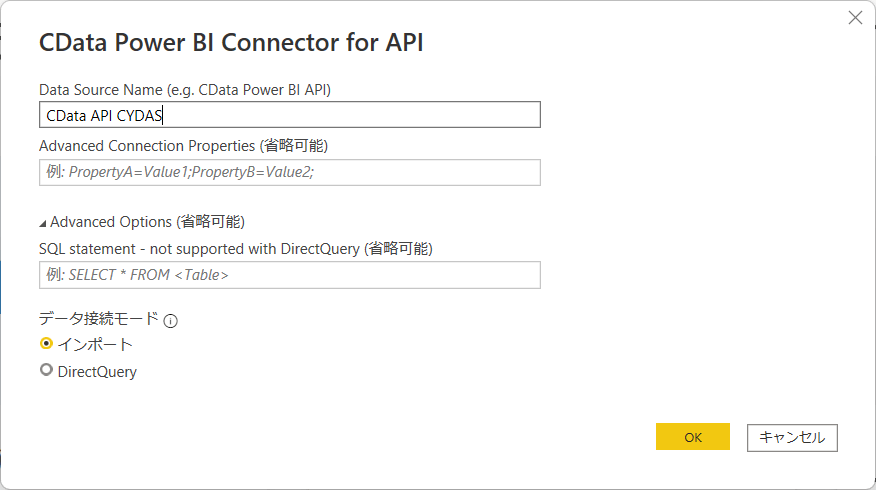 CData Power BI Connector for API

Data Source Name (e.g. CData Power BI API)

CData API CYDAS

Advanced Connection Properties (省略可能)

例: PropertyA=Value1;PropertyB=Value2;

Advanced Options (省略可能)

SQL statement - not supported with DirectQuery (省略可能)

例: SELECT * FROM <Table>

データ接続モード

インポート

DirectQuery

OK

キャンセル